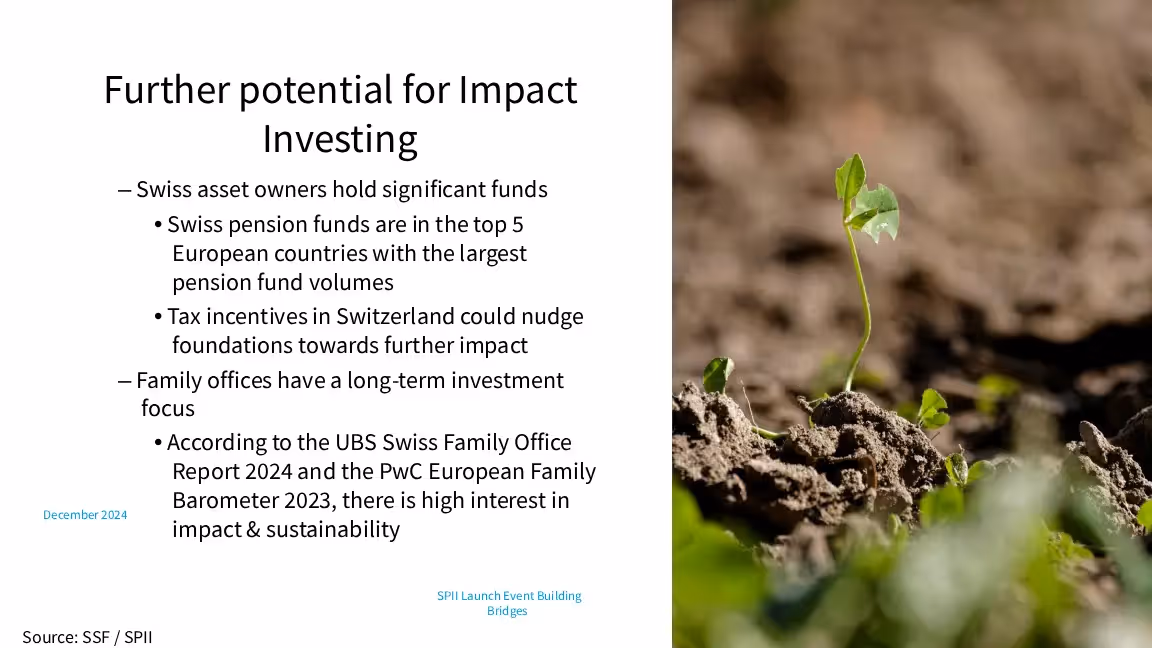 Further potential for Impact Investing

– Swiss asset owners hold significant funds

• Swiss pension funds are in the top 5 European countries with the largest pension fund volumes

• Tax incentives in Switzerland could nudge foundations towards further impact

– Family offices have a long-term investment focus

• According to the UBS Swiss Family Office Report 2024 and the PwC European Family Barometer 2023, there is high interest in impact & sustainability

December 2024

SPII Launch Event Building Bridges

Source: SSF / SPII